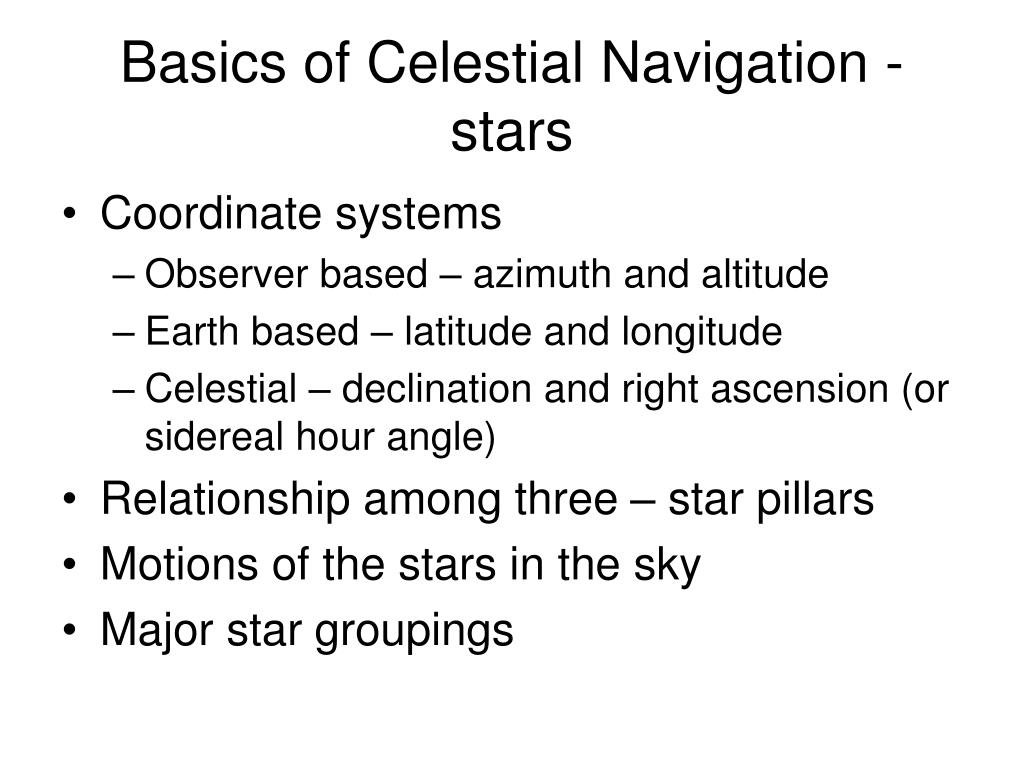 Basics of Celestial Navigation - stars

• Coordinate systems
– Observer based – azimuth and altitude
– Earth based – latitude and longitude
– Celestial – declination and right ascension (or sidereal hour angle)
• Relationship among three – star pillars
• Motions of the stars in the sky
• Major star groupings